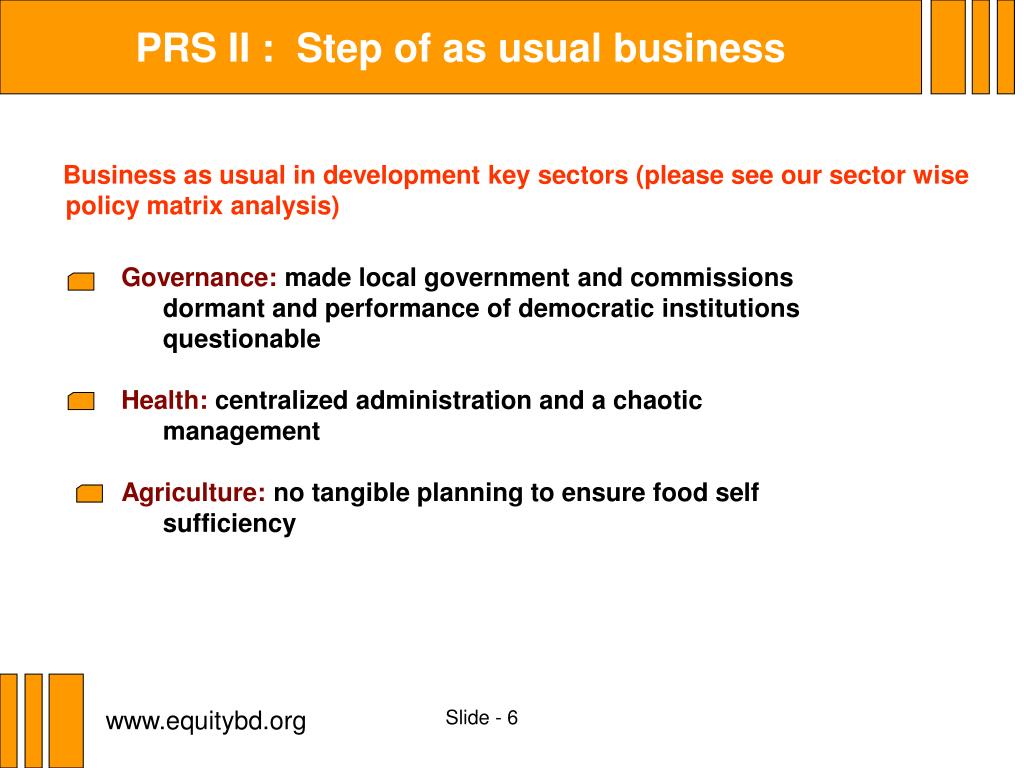 PRS II : Step of as usual business

Business as usual in development key sectors (please see our sector wise policy matrix analysis)

Governance: made local government and commissions dormant and performance of democratic institutions questionable

Health: centralized administration and a chaotic management

Agriculture: no tangible planning to ensure food self sufficiency

www.equitybd.org

Slide - 6